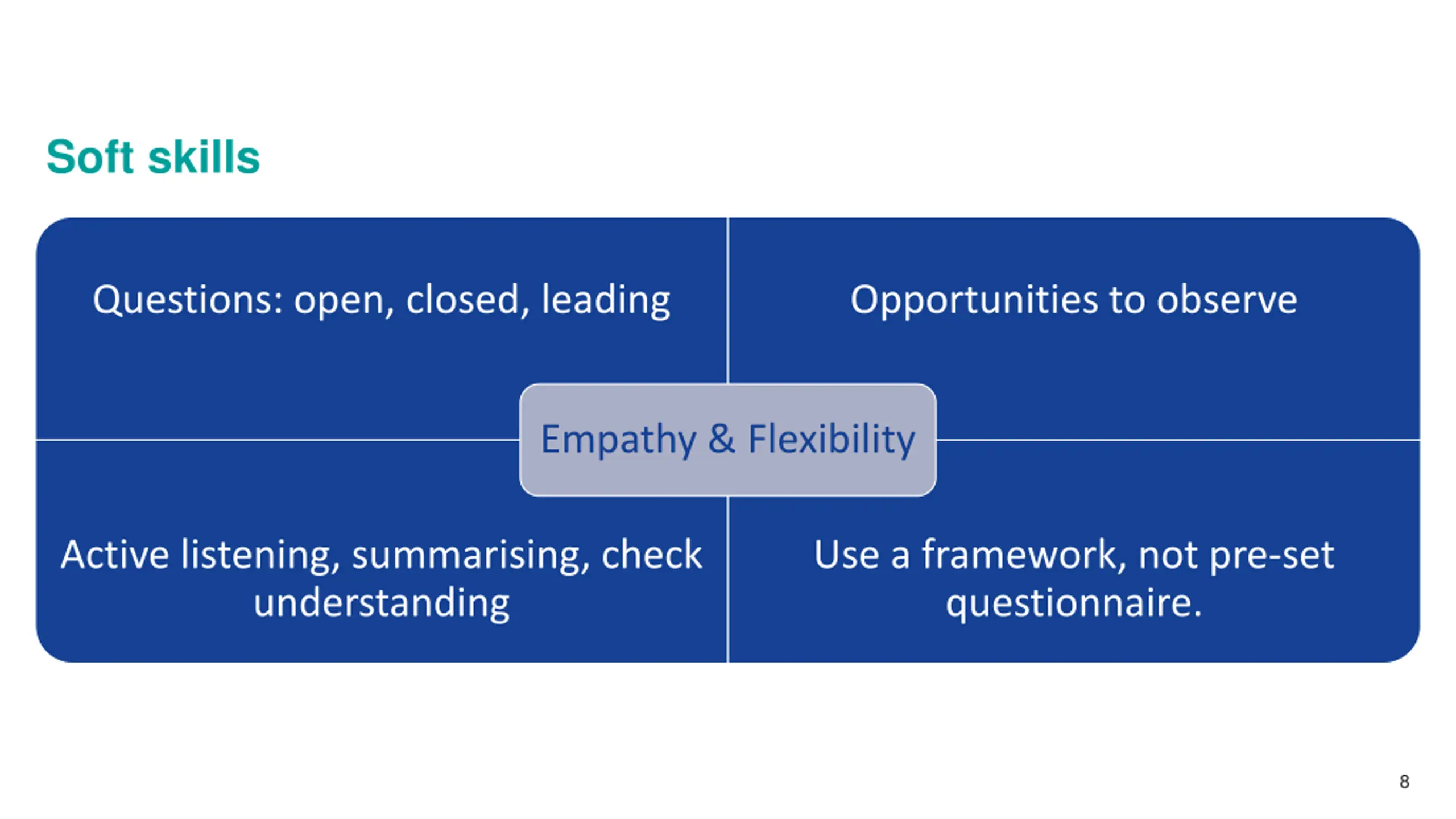 Soft skills

Questions: open, closed, leading

Opportunities to observe

Empathy & Flexibility

Active listening, summarising, check understanding

Use a framework, not pre-set questionnaire.

8